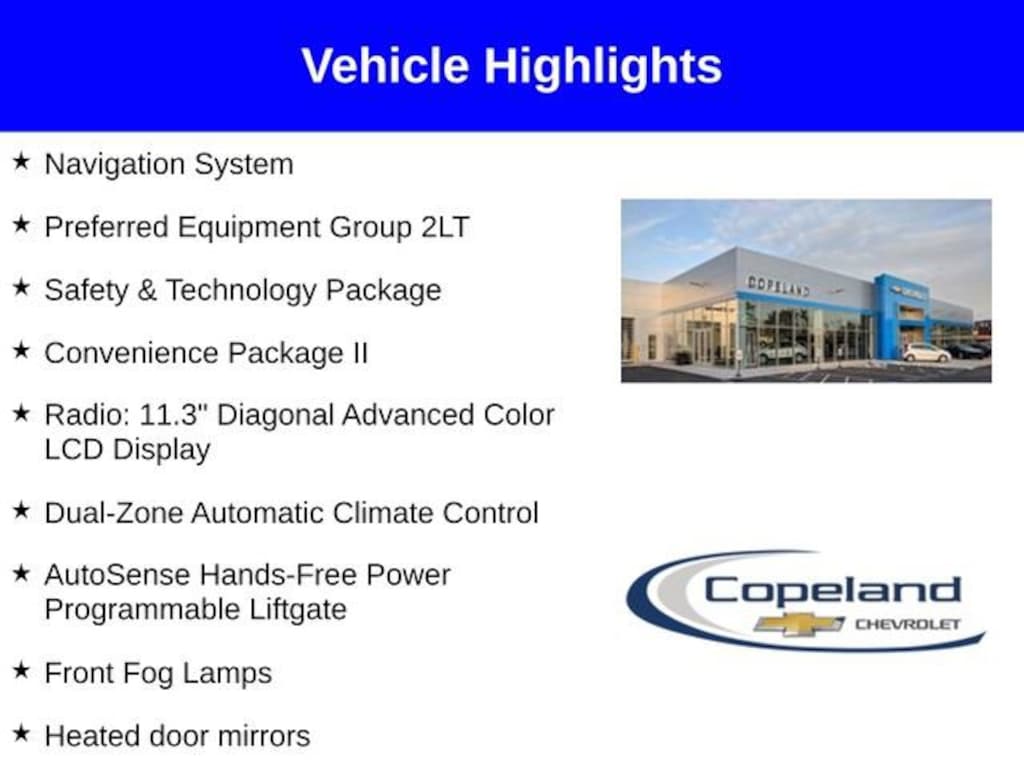 Vehicle Highlights

★ Navigation System

★ Preferred Equipment Group 2LT

★ Safety & Technology Package

★ Convenience Package II

★ Radio: 11.3" Diagonal Advanced Color LCD Display

★ Dual-Zone Automatic Climate Control

★ AutoSense Hands-Free Power Programmable Liftgate

★ Front Fog Lamps

★ Heated door mirrors

COPELAND

Copeland
CHEVROLET